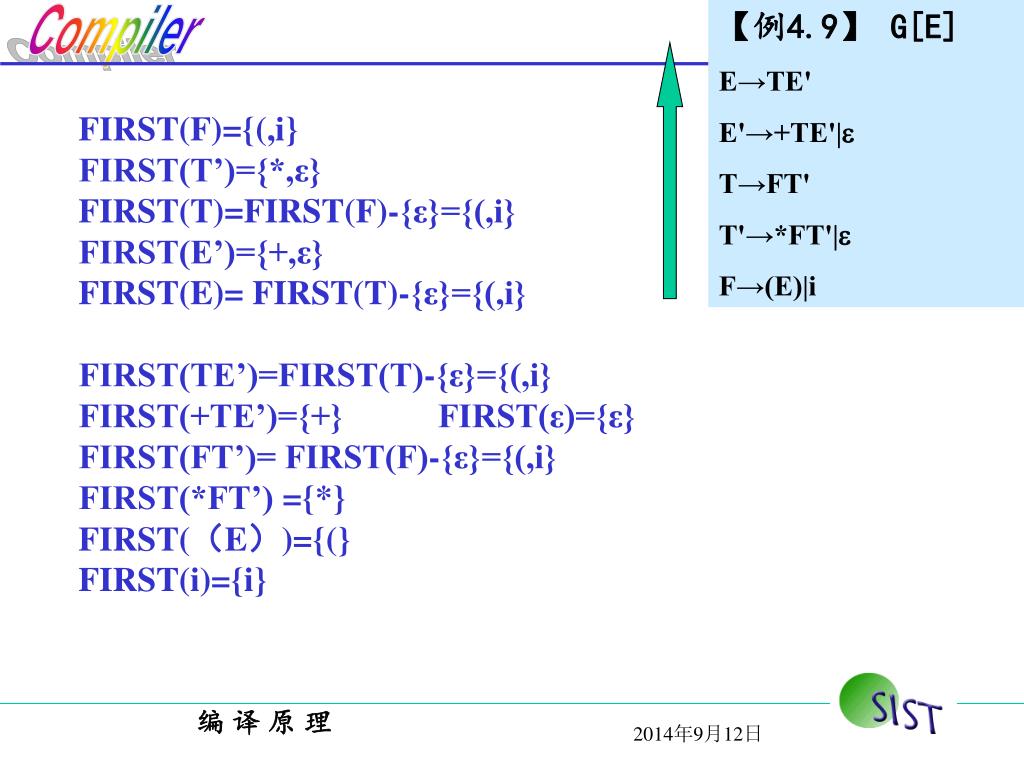 Compiler

【例4.9】 G[E]
E→TE'
E'→+TE'|ε
T→FT'
T'→*FT'|ε
F→(E)|i

FIRST(F)={(,i}
FIRST(T’)={*,ε}
FIRST(T)=FIRST(F)-{ε}={(,i}
FIRST(E’)={+,ε}
FIRST(E)= FIRST(T)-{ε}={(,i}

FIRST(TE’)=FIRST(T)-{ε}={(,i}
FIRST(+TE’)={+}     FIRST(ε)={ε}
FIRST(FT’)= FIRST(F)-{ε}={(,i}
FIRST(*FT’) ={*}
FIRST(（E）)={(}
FIRST(i)={i}

编 译 原 理
2014年9月12日
SIST